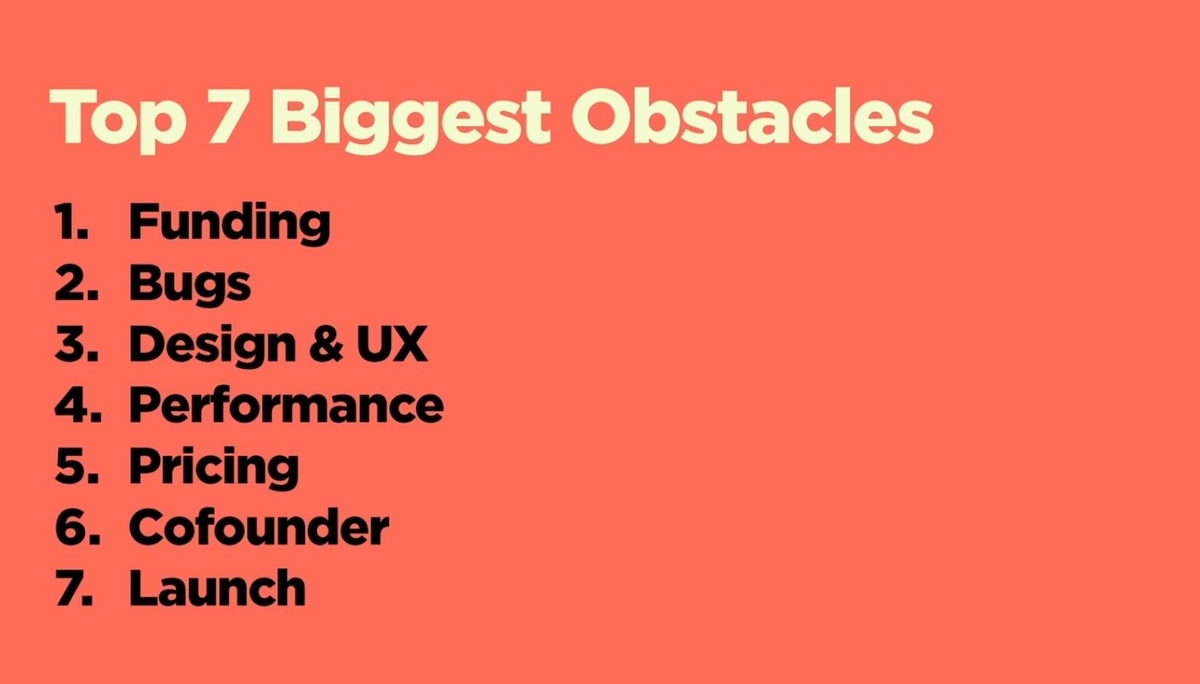 Top 7 Biggest Obstacles

1. Funding
2. Bugs
3. Design & UX
4. Performance
5. Pricing
6. Cofounder
7. Launch